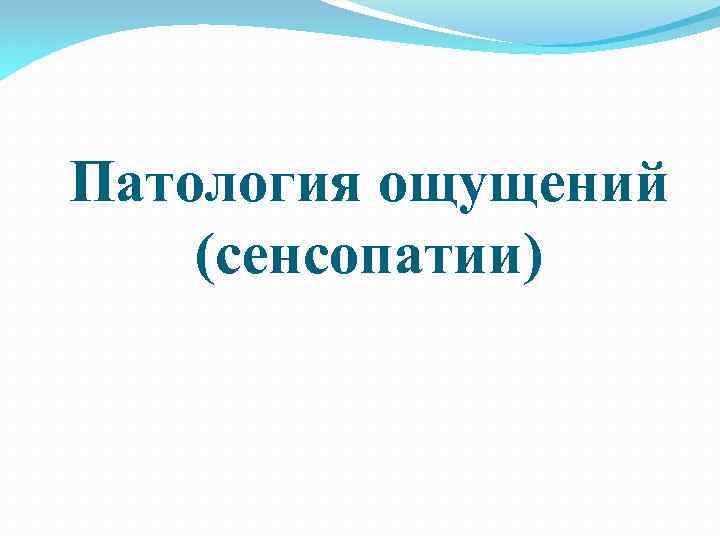 Патология ощущений (сенсопатии)